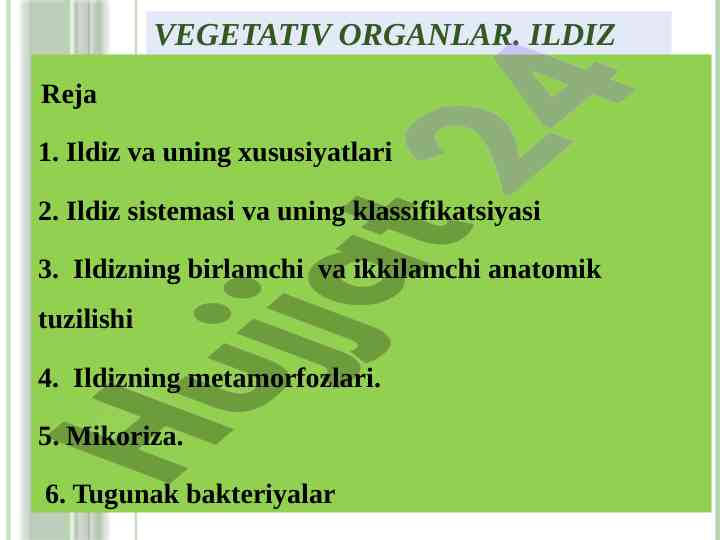 VEGETATIV ORGANLAR. ILDIZ

Reja

1. Ildiz va uning xususiyatlari

2. Ildiz sistemasi va uning klassifikatsiyasi

3. Ildizning birlamchi va ikkilamchi anatomik tuzilishi

4. Ildizning metamorfozlari.

5. Mikoriza.

6. Tugunak bakteriyalar

Hujjat 24